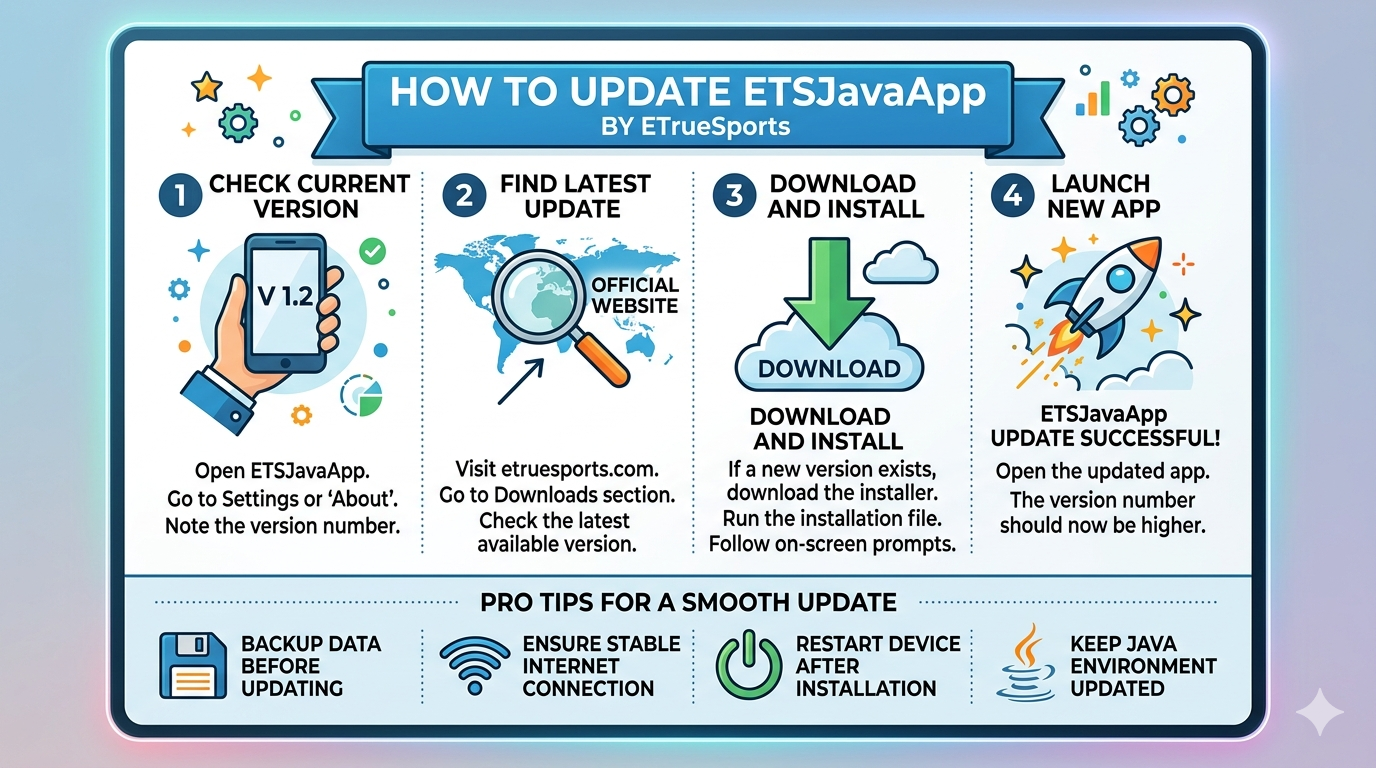 HOW TO UPDATE ETSJavaApp
BY ETrueSports

1 CHECK CURRENT VERSION

V 1.2

Open ETSJavaApp. Go to Settings or 'About'. Note the version number.

2 FIND LATEST UPDATE

OFFICIAL WEBSITE

Visit etruesports.com. Go to Downloads section. Check the latest available version.

3 DOWNLOAD AND INSTALL

DOWNLOAD

DOWNLOAD AND INSTALL

If a new version exists, download the installer. Run the installation file. Follow on-screen prompts.

4 LAUNCH NEW APP

ETSJavaApp UPDATE SUCCESSFUL!

Open the updated app. The version number should now be higher.

PRO TIPS FOR A SMOOTH UPDATE

BACKUP DATA BEFORE UPDATING

ENSURE STABLE INTERNET CONNECTION

RESTART DEVICE AFTER INSTALLATION

KEEP JAVA ENVIRONMENT UPDATED